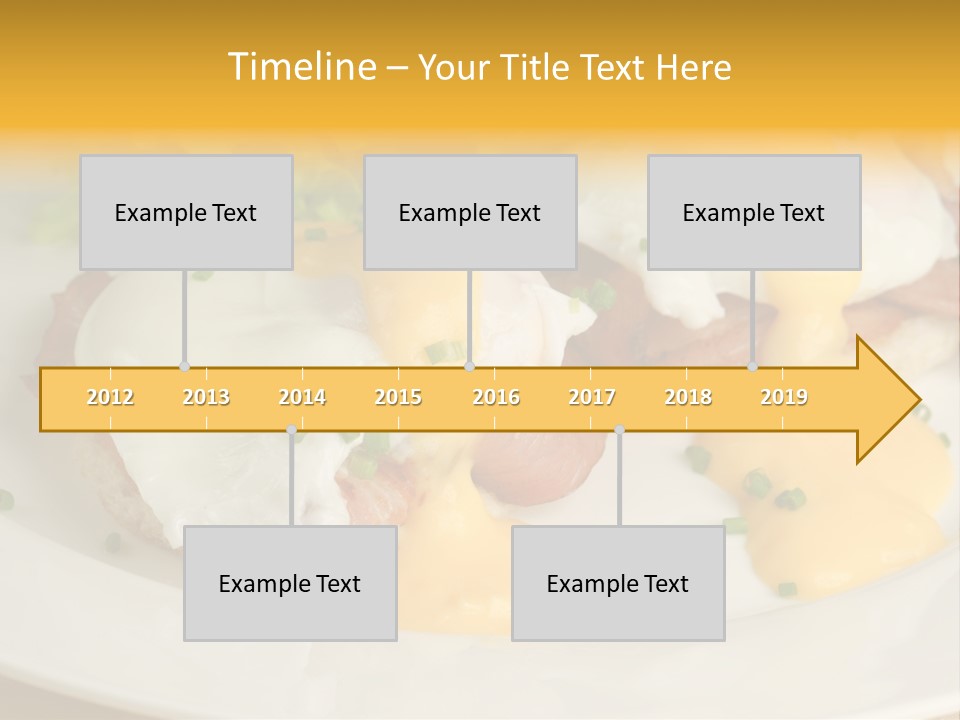 Timeline – Your Title Text Here

Example Text

Example Text

Example Text

2012 2013 2014 2015 2016 2017 2018 2019

Example Text

Example Text